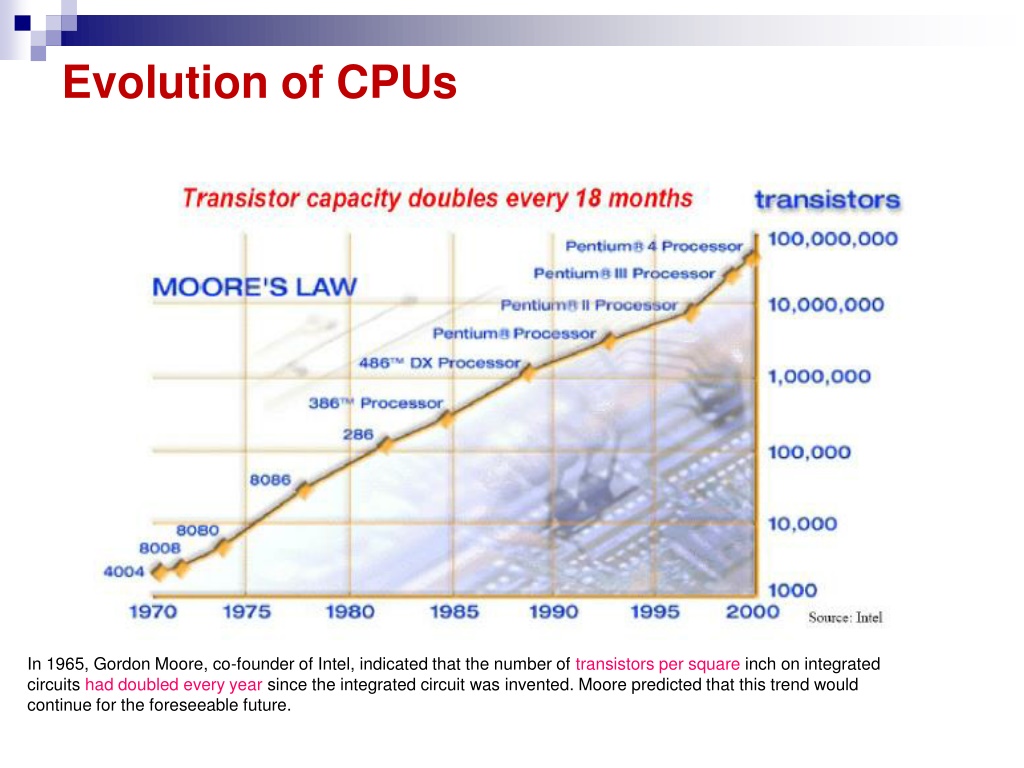 Evolution of CPUs

Transistor capacity doubles every 18 months

transistors

MOORE'S LAW

Pentium® 4 Processor
Pentium® III Processor
Pentium® II Processor
Pentium® Processor
486™ DX Processor
386™ Processor
286
8086
8080
8008
4004

100,000,000
10,000,000
1,000,000
100,000
10,000
1000

1970 1975 1980 1985 1990 1995 2000

Source: Intel

In 1965, Gordon Moore, co-founder of Intel, indicated that the number of transistors per square inch on integrated circuits had doubled every year since the integrated circuit was invented. Moore predicted that this trend would continue for the foreseeable future.